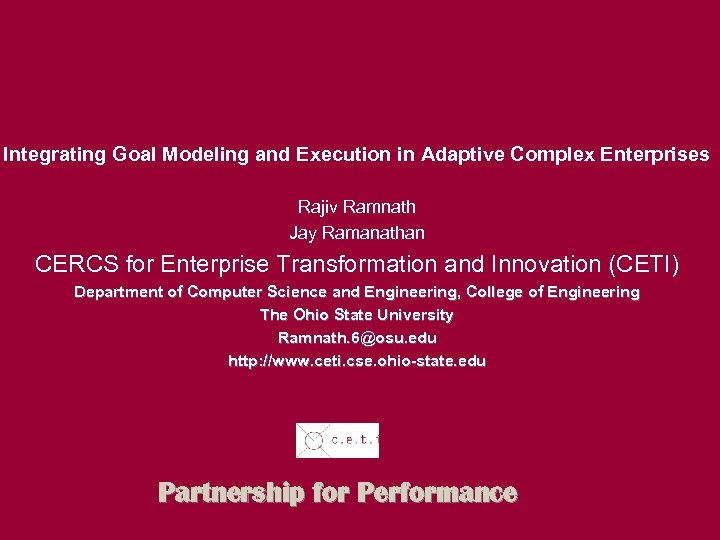 Integrating Goal Modeling and Execution in Adaptive Complex Enterprises

Rajiv Ramnath
Jay Ramanathan

CERCS for Enterprise Transformation and Innovation (CETI)

Department of Computer Science and Engineering, College of Engineering
The Ohio State University
Ramnath.6@osu.edu
http://www.ceti.cse.ohio-state.edu

c.e.t.i

Partnership for Performance